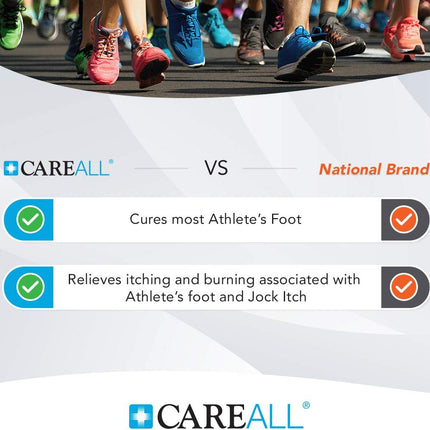 CAREALL®

VS

National Brand

Cures most Athlete's Foot

Relieves itching and burning associated with Athlete's foot and Jock Itch

CAREALL®